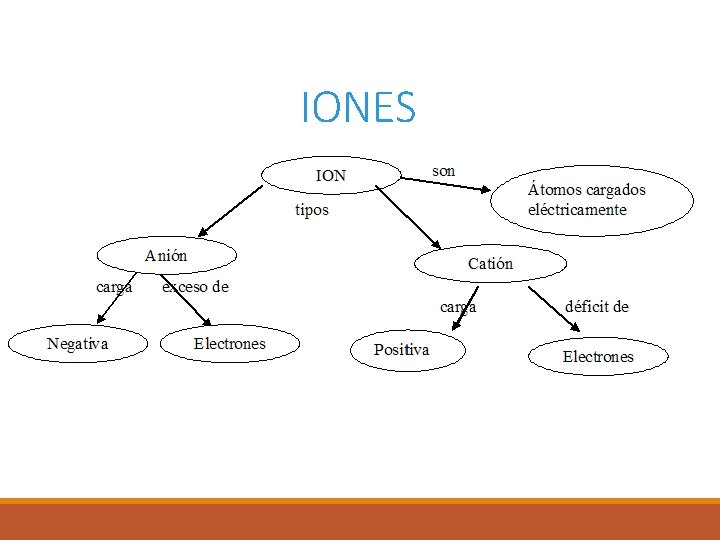 IONES

ION

son

Átomos cargados eléctricamente

tipos

Anión

carga

exceso de

Negativa

Electrones

Catión

carga

déficit de

Positiva

Electrones